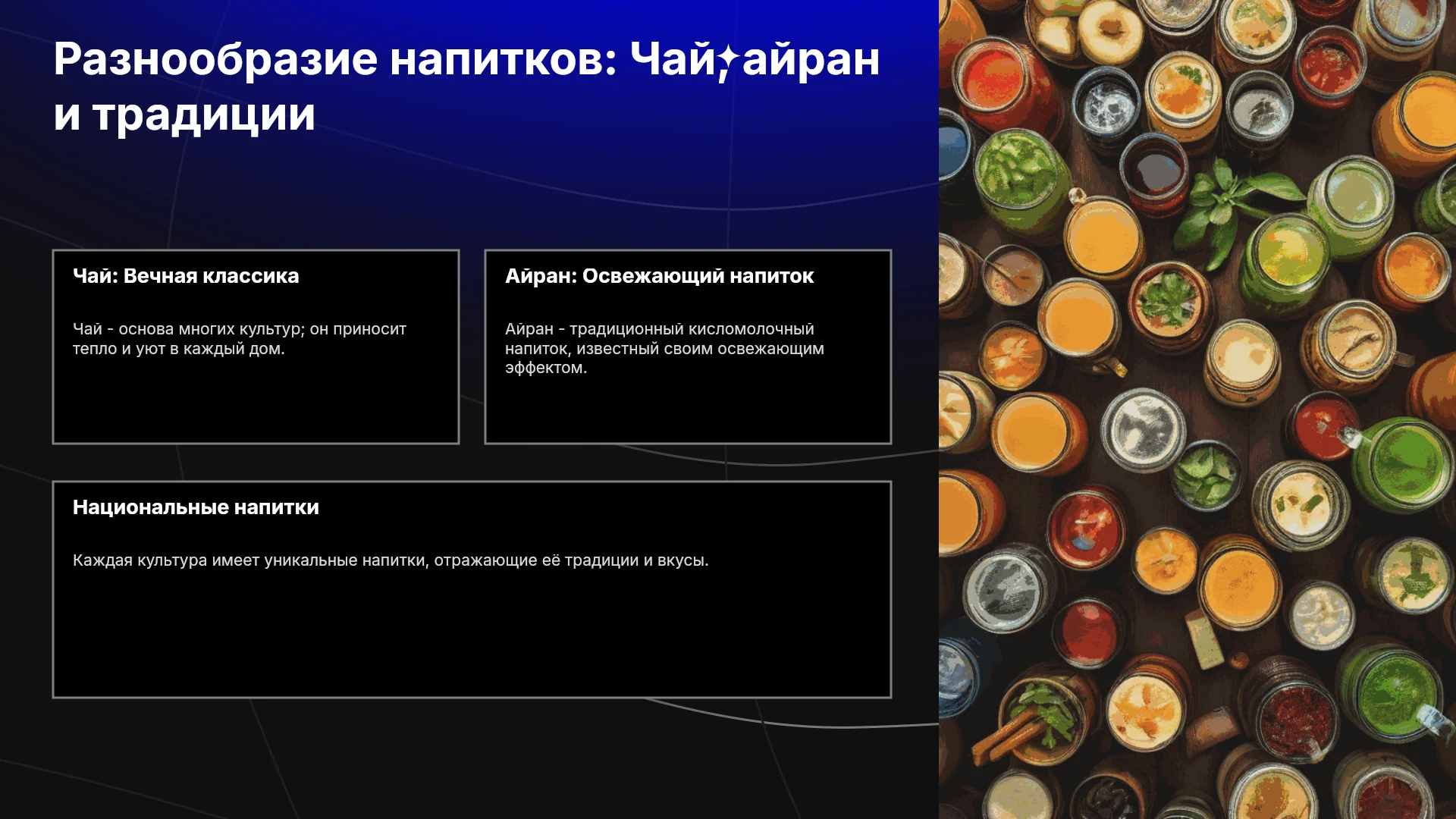 Разнообразие напитков: Чай, айран и традиции

Чай: Вечная классика

Чай - основа многих культур; он приносит тепло и уют в каждый дом.

Айран: Освежающий напиток

Айран - традиционный кисломолочный напиток, известный своим освежающим эффектом.

Национальные напитки

Каждая культура имеет уникальные напитки, отражающие её традиции и вкусы.